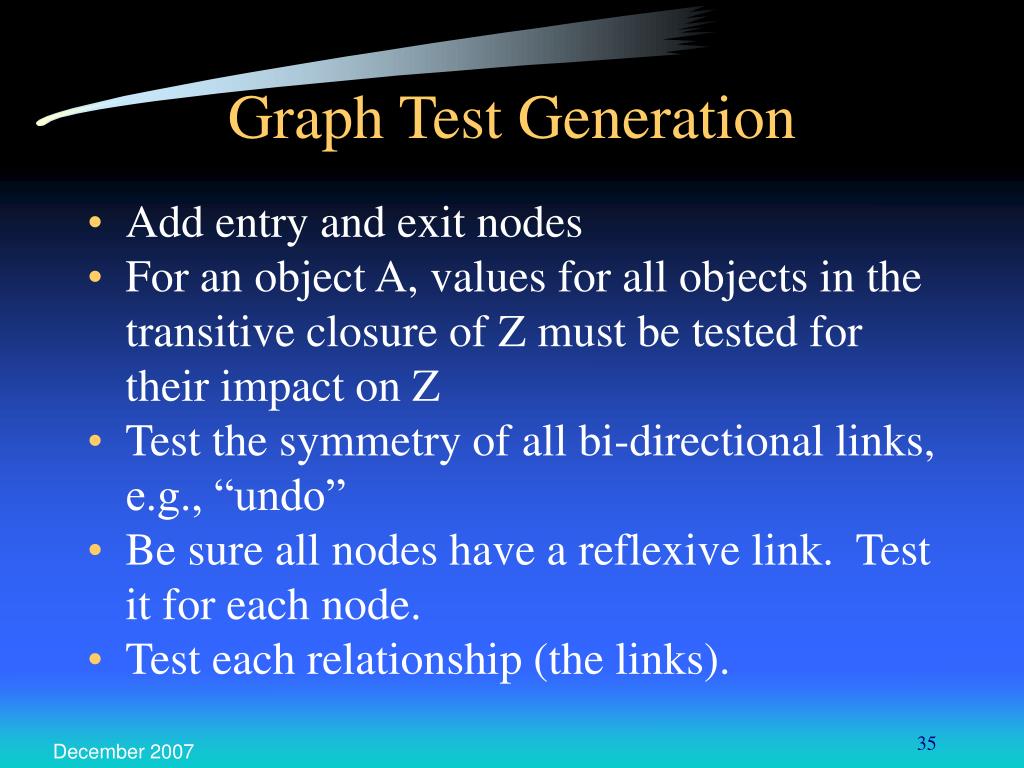 Graph Test Generation

• Add entry and exit nodes
• For an object A, values for all objects in the transitive closure of Z must be tested for their impact on Z
• Test the symmetry of all bi-directional links, e.g., “undo”
• Be sure all nodes have a reflexive link. Test it for each node.
• Test each relationship (the links).

December 2007

35